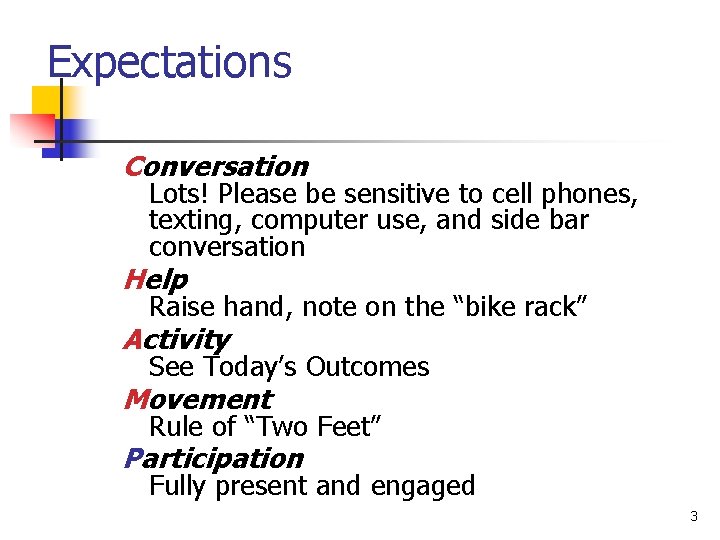 Expectations

Conversation
Lots! Please be sensitive to cell phones, texting, computer use, and side bar conversation

Help
Raise hand, note on the “bike rack”

Activity
See Today’s Outcomes

Movement
Rule of “Two Feet”

Participation
Fully present and engaged

3